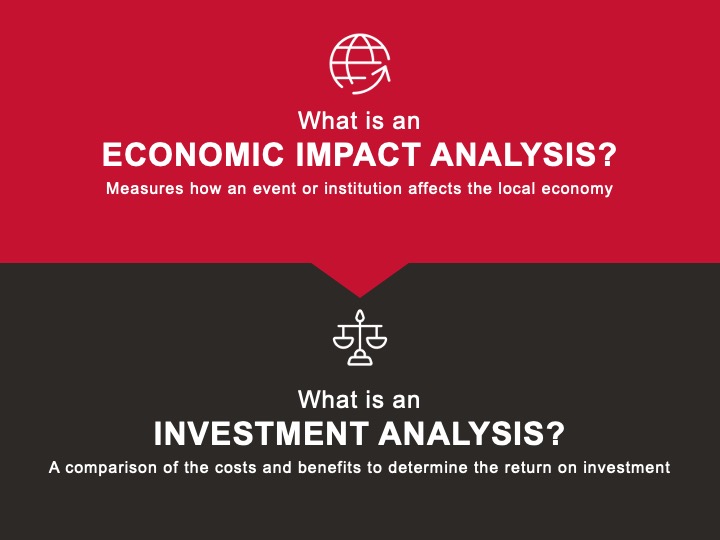 What is an
ECONOMIC IMPACT ANALYSIS?
Measures how an event or institution affects the local economy

What is an
INVESTMENT ANALYSIS?
A comparison of the costs and benefits to determine the return on investment